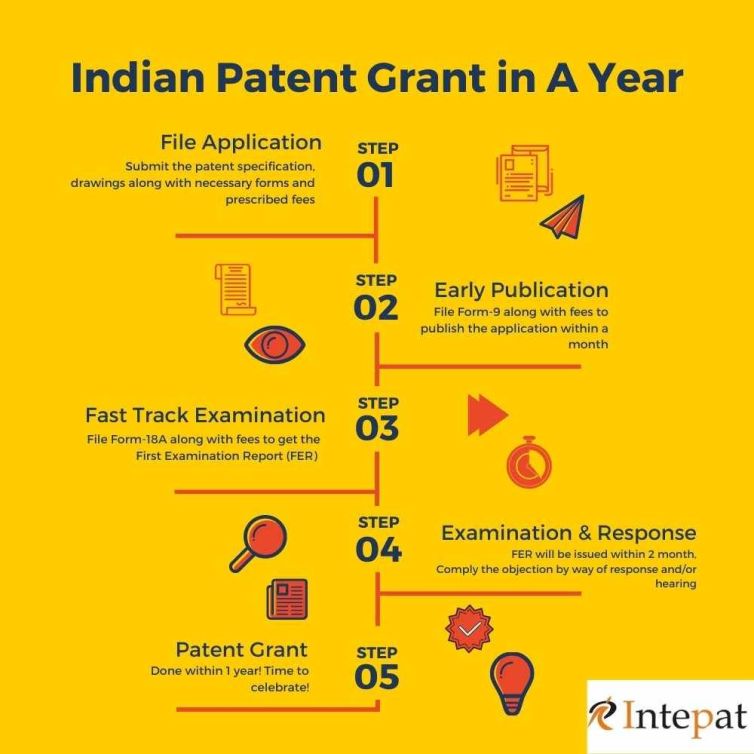 Indian Patent Grant in A Year

File Application
Submit the patent specification, drawings along with necessary forms and prescribed fees

STEP
01

STEP
02

Early Publication
File Form-9 along with fees to publish the application within a month

Fast Track Examination
File Form-18A along with fees to get the First Examination Report (FER)

STEP
03

STEP
04

Examination & Response
FER will be issued within 2 month, Comply the objection by way of response and/or hearing

Patent Grant
Done within 1 year! Time to celebrate!

STEP
05

Intepat